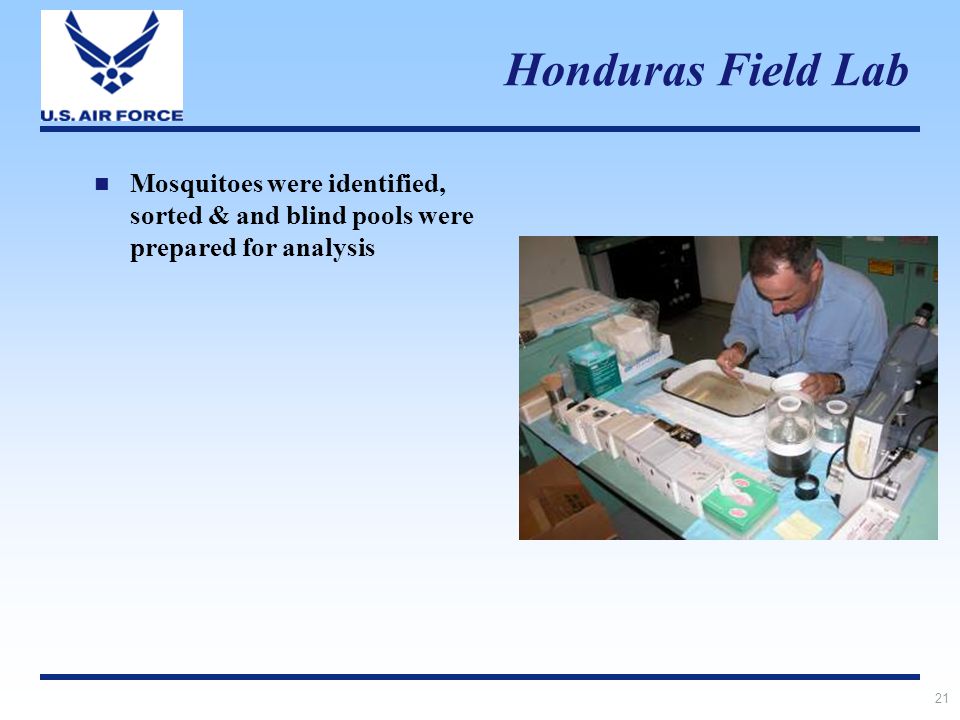 U.S. AIR FORCE

Honduras Field Lab

Mosquitoes were identified, sorted & and blind pools were prepared for analysis

21